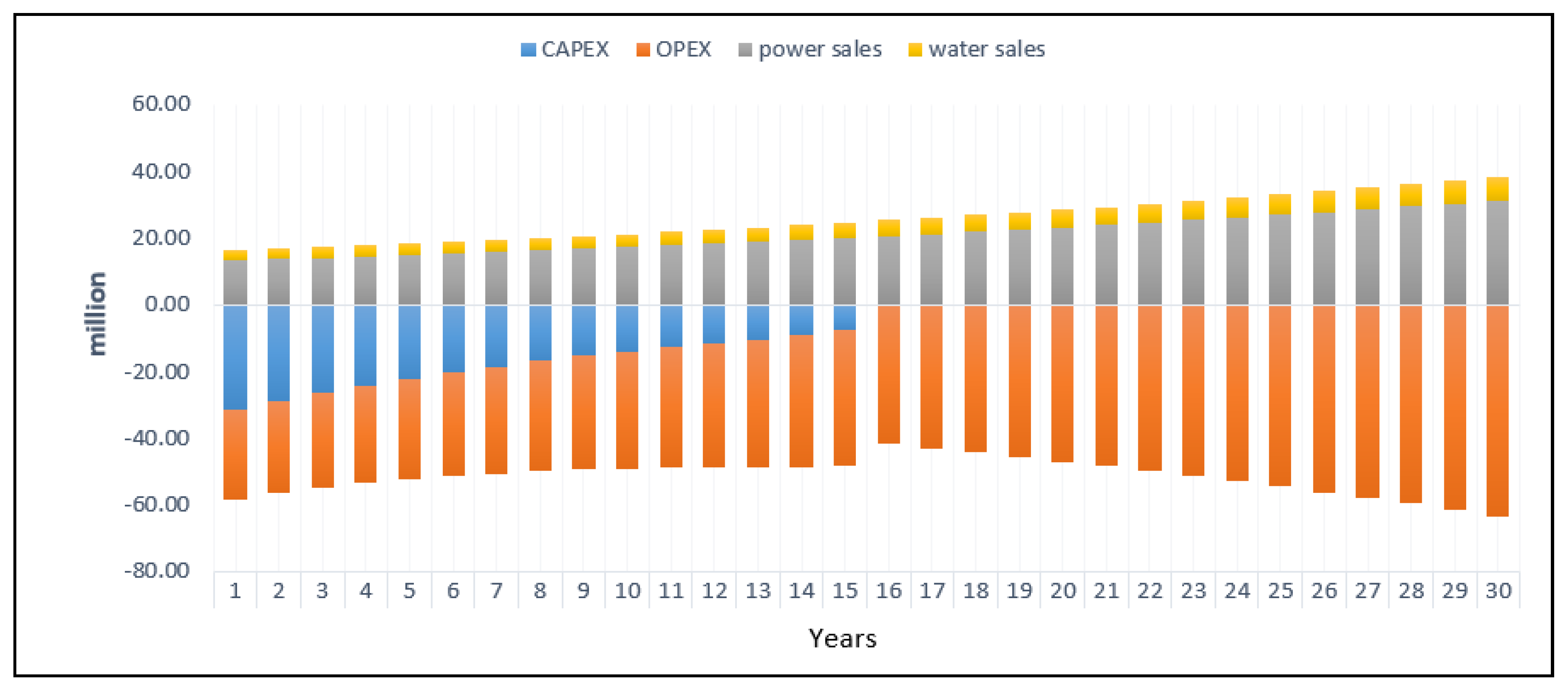 CAPEX OPEX power sales water sales

60.00
40.00
20.00
0.00
-20.00
-40.00
-60.00
-80.00

million

1 2 3 4 5 6 7 8 9 10 11 12 13 14 15 16 17 18 19 20 21 22 23 24 25 26 27 28 29 30

Years